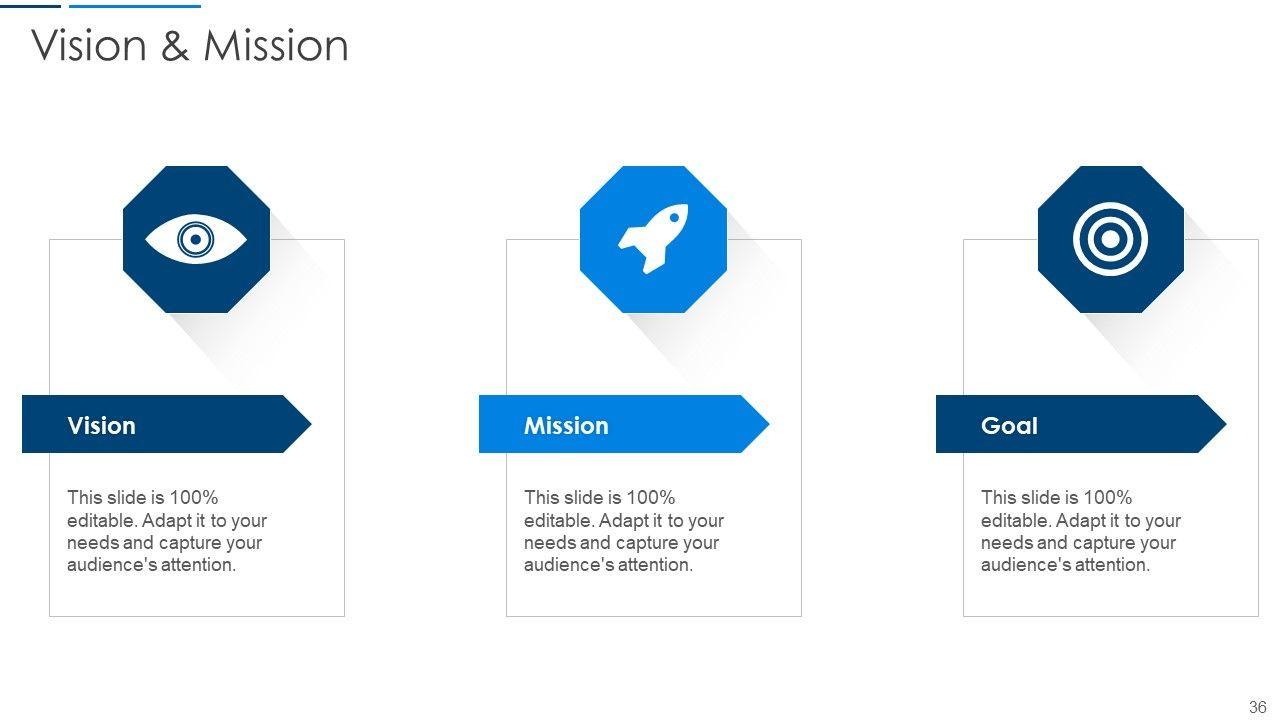 Vision & Mission

Vision

This slide is 100% editable. Adapt it to your needs and capture your audience's attention.

Mission

This slide is 100% editable. Adapt it to your needs and capture your audience's attention.

Goal

This slide is 100% editable. Adapt it to your needs and capture your audience's attention.

36